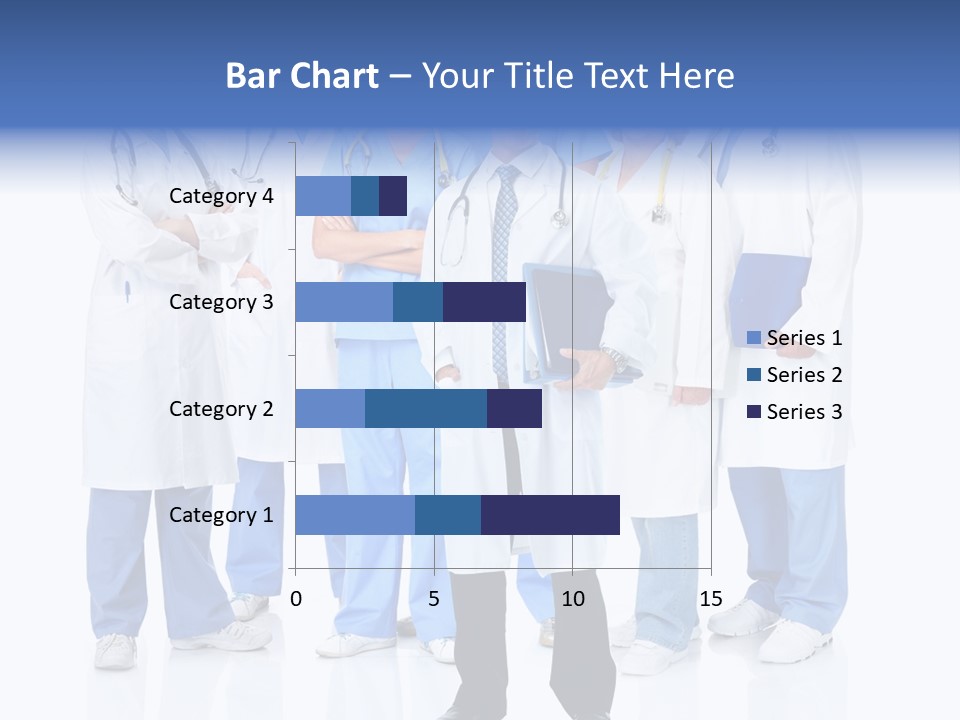 Bar Chart – Your Title Text Here

Category 4
Category 3
Category 2
Category 1

0
5
10
15

Series 1
Series 2
Series 3